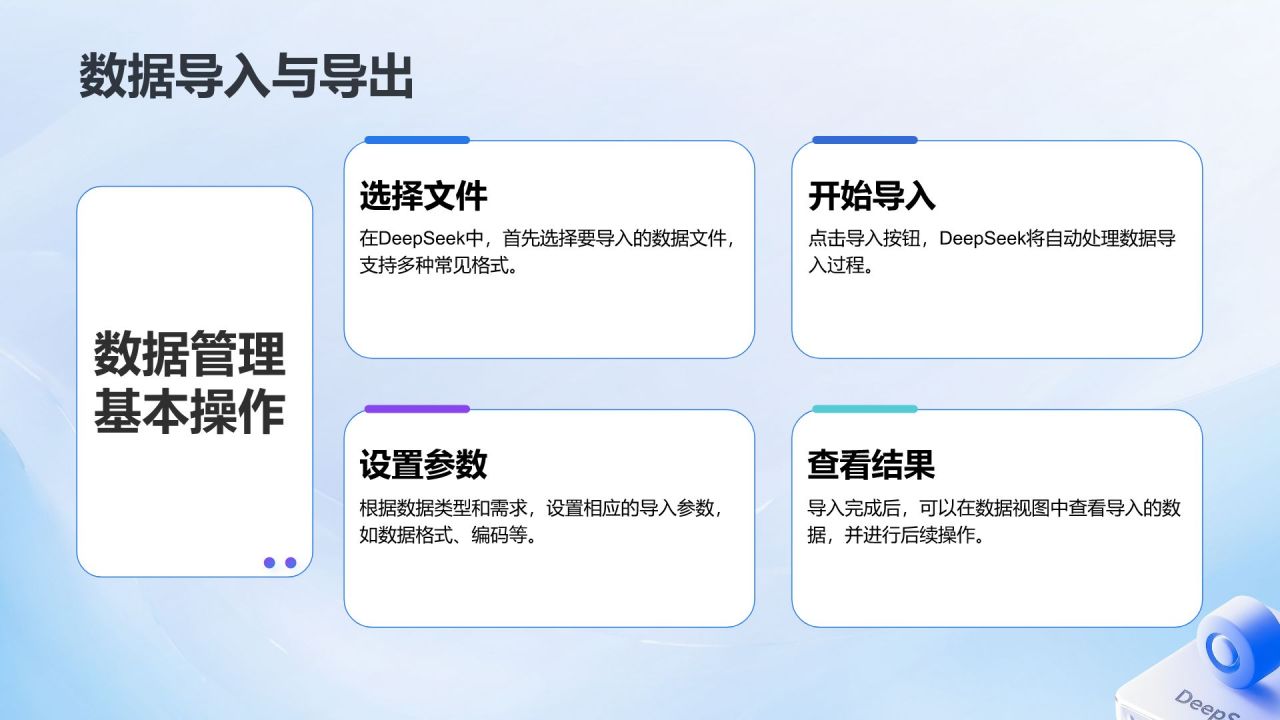 数据导入与导出

数据管理基本操作

选择文件

在DeepSeek中，首先选择要导入的数据文件，支持多种常见格式。

开始导入

点击导入按钮，DeepSeek将自动处理数据导入过程。

设置参数

根据数据类型和需求，设置相应的导入参数，如数据格式、编码等。

查看结果

导入完成后，可以在数据视图中查看导入的数据，并进行后续操作。

DeepS